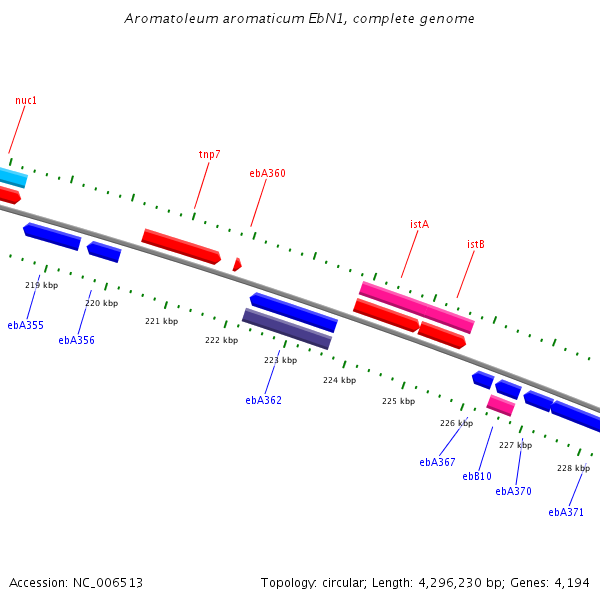 Aromatoleum aromaticum EbN1, complete genome

nuc1

tnp7

ebA360

istA

istB

219 kbp

220 kbp

221 kbp

222 kbp

223 kbp

224 kbp

225 kbp

226 kbp

227 kbp

228 kbp

ebA355

ebA356

ebA362

ebA367

ebB10

ebA370

ebA371

Accession: NC_006513

Topology: circular; Length: 4,296,230 bp; Genes: 4,194